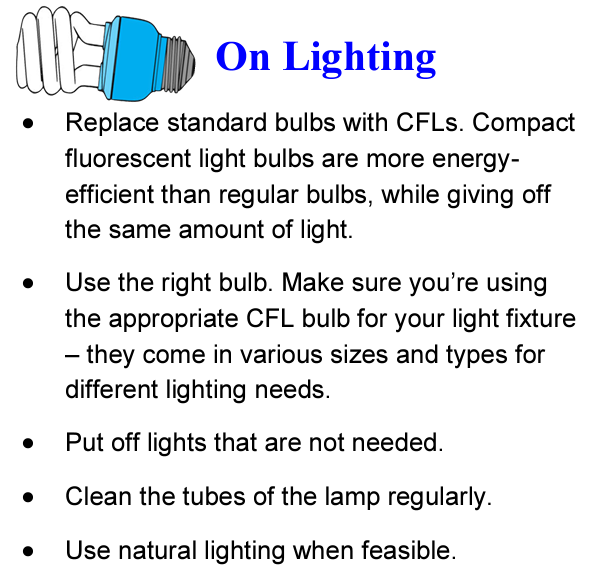 On Lighting

• Replace standard bulbs with CFLs. Compact fluorescent light bulbs are more energy-efficient than regular bulbs, while giving off the same amount of light.

• Use the right bulb. Make sure you're using the appropriate CFL bulb for your light fixture – they come in various sizes and types for different lighting needs.

• Put off lights that are not needed.

• Clean the tubes of the lamp regularly.

• Use natural lighting when feasible.